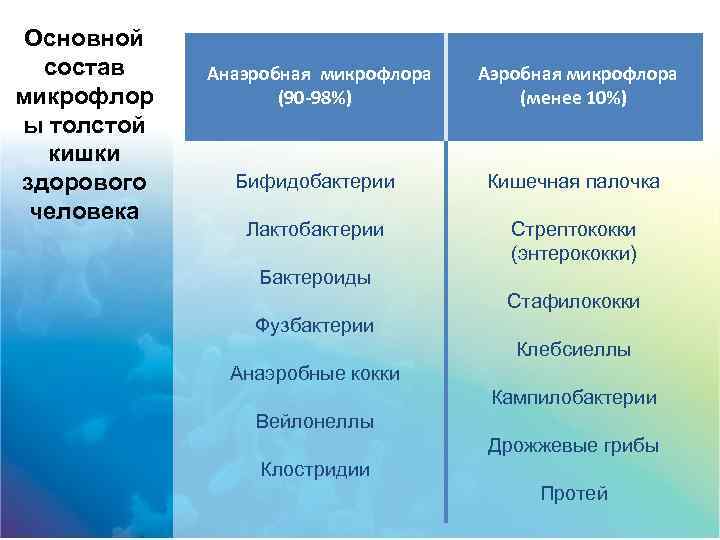 Основной состав микрофлоры толстой кишки здорового человека

| Анаэробная микрофлора (90-98%) | Аэробная микрофлора (менее 10%) |
|---|---|
| Бифидобактерии | Кишечная палочка |
| Лактобактерии | Стрептококки (энтерококки) |
| Бактероиды | Стафилококки |
| Фузбактерии | Клебсиеллы |
| Анаэробные кокки | Кампилобактерии |
| Вейлонеллы | Дрожжевые грибы |
| Клостридии | Протей |